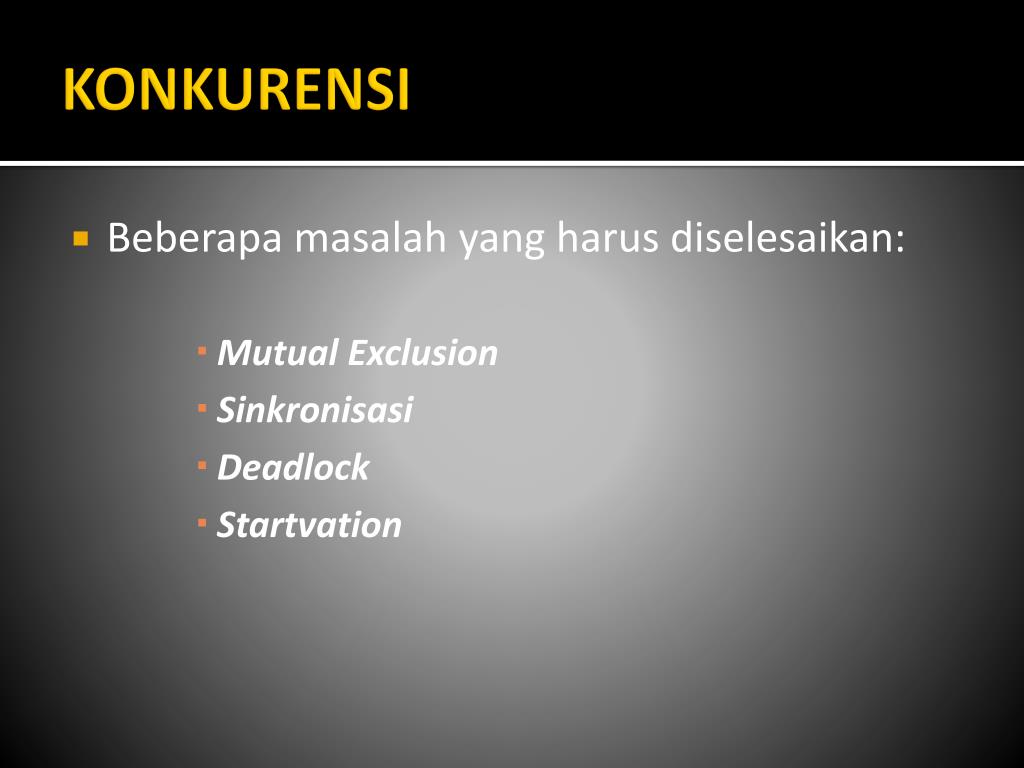 KONKURENSI

Beberapa masalah yang harus diselesaikan:

Mutual Exclusion
Sinkronisasi
Deadlock
Startvation